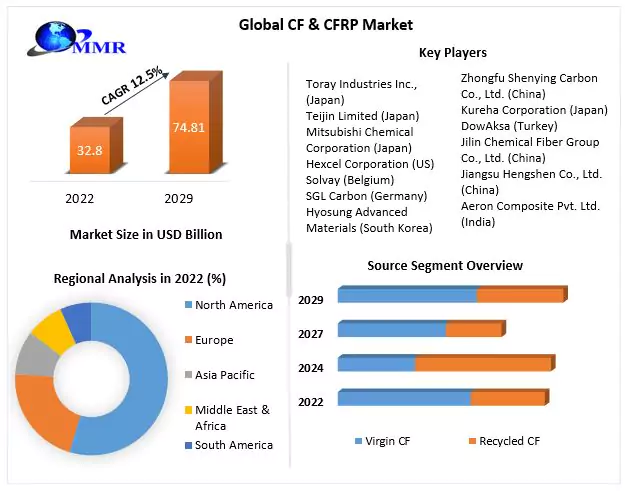 MMR

Global CF & CFRP Market

CAGR 12.5%

32.8

74.81

2022

2029

Market Size in USD Billion

Key Players

Toray Industries Inc., (Japan)
Teijin Limited (Japan)
Mitsubishi Chemical Corporation (Japan)
Hexcel Corporation (US)
Solvay (Belgium)
SGL Carbon (Germany)
Hyosung Advanced Materials (South Korea)

Zhongfu Shenying Carbon Co., Ltd. (China)
Kureha Corporation (Japan)
DowAksa (Turkey)
Jilin Chemical Fiber Group Co., Ltd. (China)
Jiangsu Hengshen Co., Ltd. (China)
Aeron Composite Pvt. Ltd. (India)

Regional Analysis in 2022 (%)

North America
Europe
Asia Pacific
Middle East & Africa
South America

Source Segment Overview

2029
2027
2024
2022

Virgin CF
Recycled CF